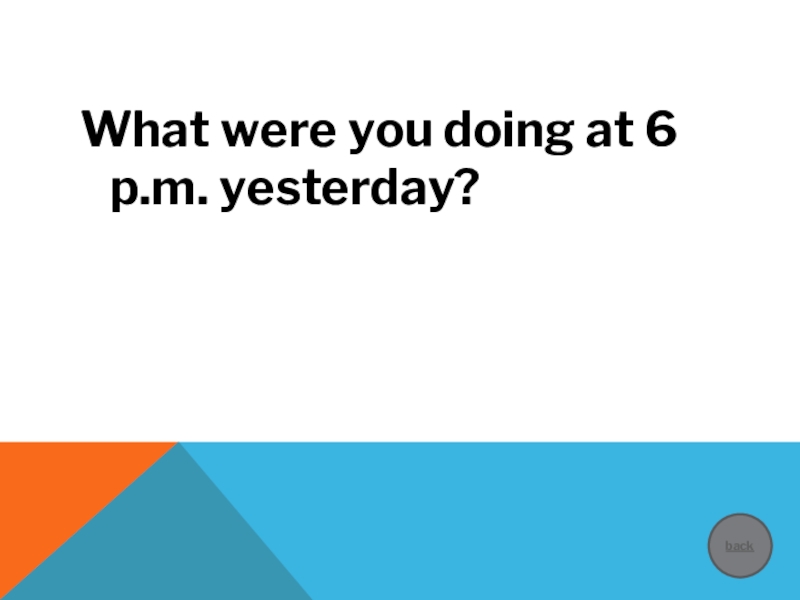 What were you doing at 6 p.m. yesterday?

back